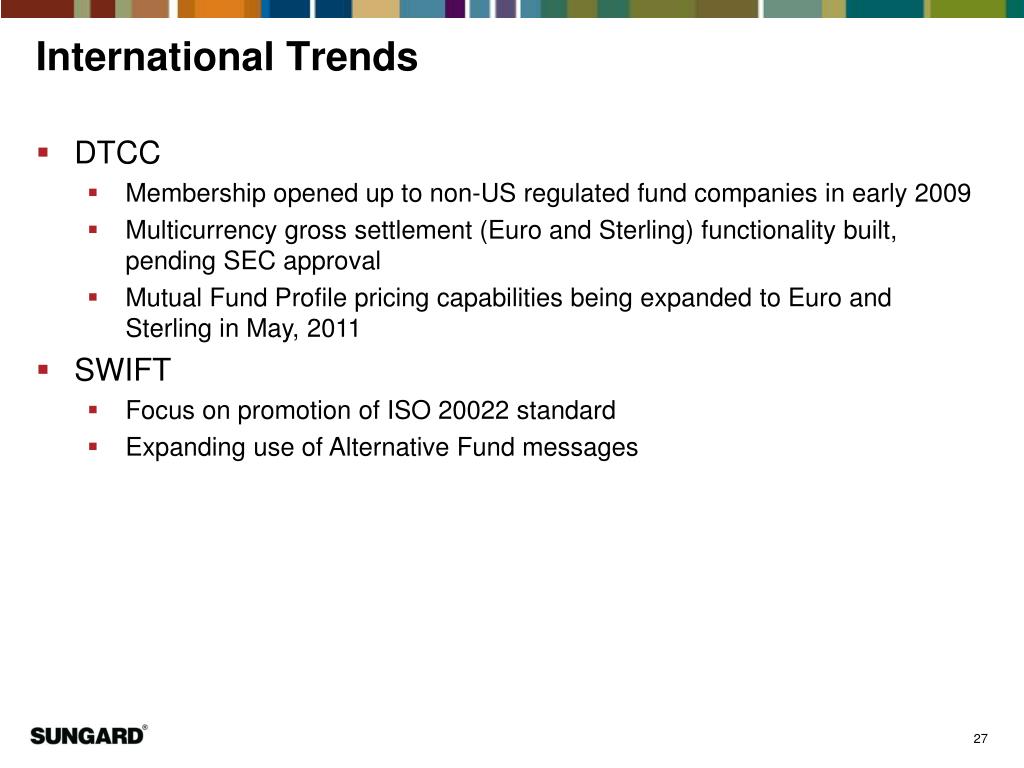 International Trends

▪ DTCC
▪ Membership opened up to non-US regulated fund companies in early 2009
▪ Multicurrency gross settlement (Euro and Sterling) functionality built, pending SEC approval
▪ Mutual Fund Profile pricing capabilities being expanded to Euro and Sterling in May, 2011

▪ SWIFT
▪ Focus on promotion of ISO 20022 standard
▪ Expanding use of Alternative Fund messages

SUNGARD®

27